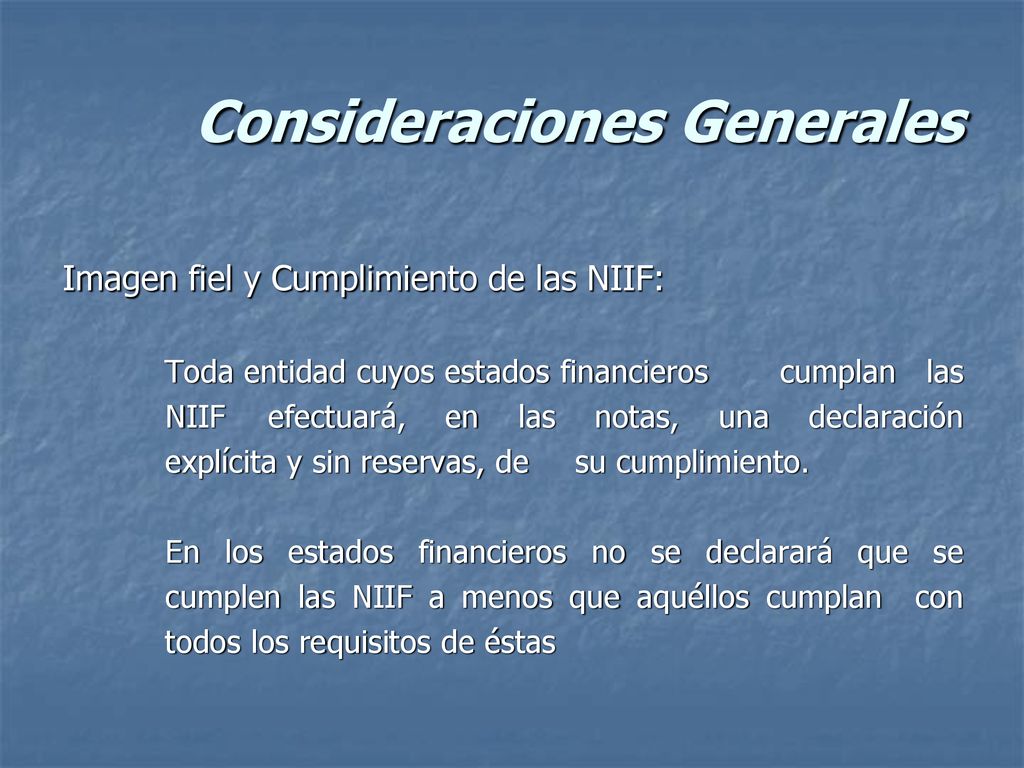 Consideraciones Generales

Imagen fiel y Cumplimiento de las NIIF:

Toda entidad cuyos estados financieros cumplan las NIIF efectuará, en las notas, una declaración explícita y sin reservas, de su cumplimiento.

En los estados financieros no se declarará que se cumplen las NIIF a menos que aquéllos cumplan con todos los requisitos de éstas